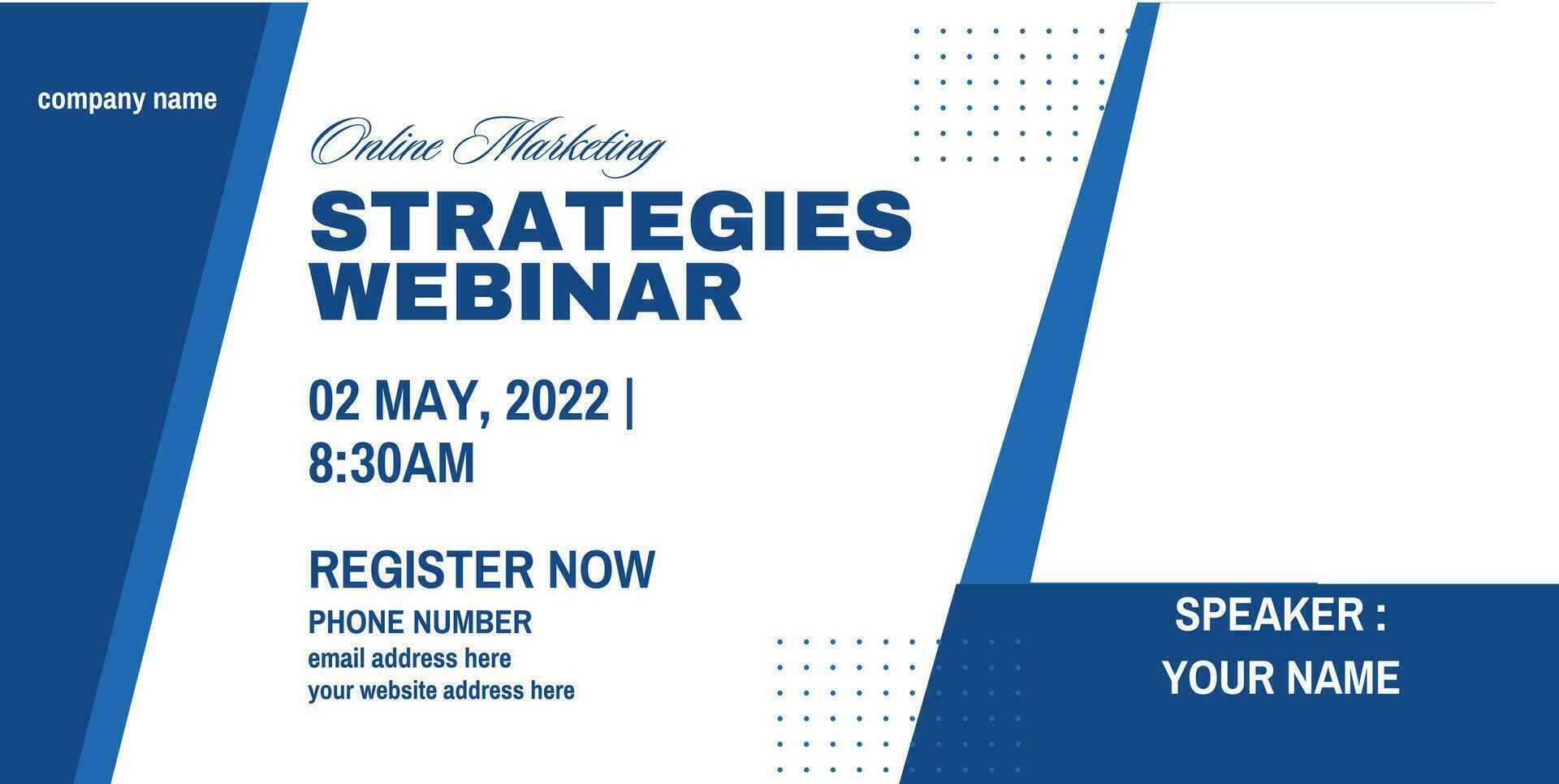 company name

Online Marketing
STRATEGIES WEBINAR

02 MAY, 2022 |
8:30AM

REGISTER NOW
PHONE NUMBER
email address here
your website address here

SPEAKER :
YOUR NAME